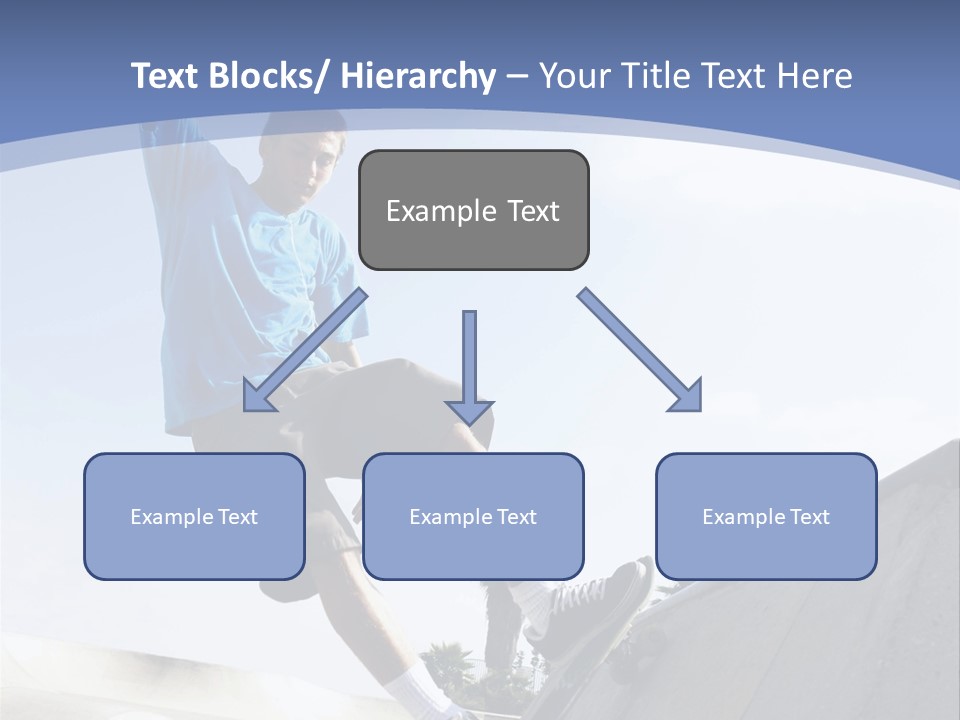 Text Blocks/ Hierarchy – Your Title Text Here

Example Text

Example Text

Example Text

Example Text